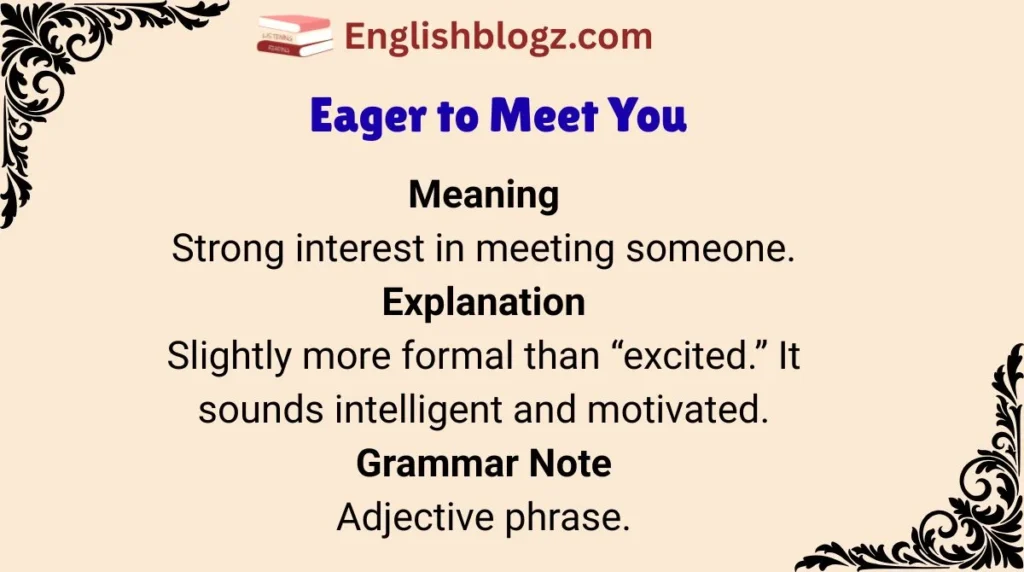 Englishblogz.com

Eager to Meet You

Meaning
Strong interest in meeting someone.

Explanation
Slightly more formal than “excited.” It sounds intelligent and motivated.

Grammar Note
Adjective phrase.